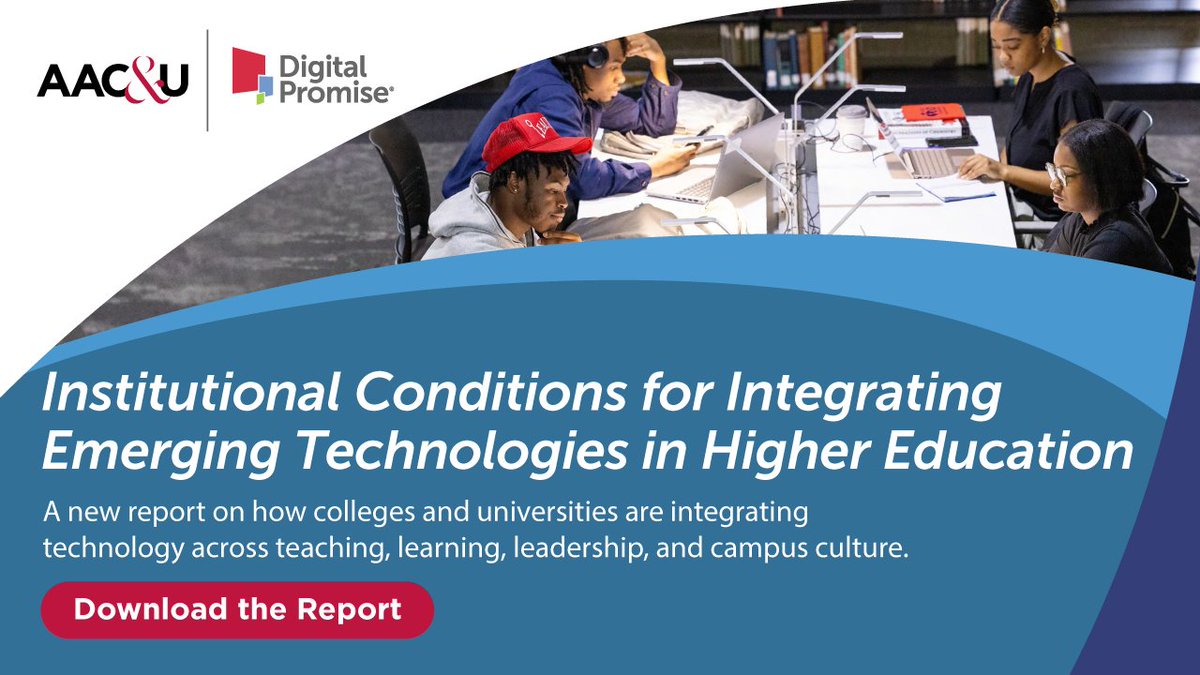 AAC&U

Digital Promise®

Institutional Conditions for Integrating Emerging Technologies in Higher Education

A new report on how colleges and universities are integrating technology across teaching, learning, leadership, and campus culture.

Download the Report